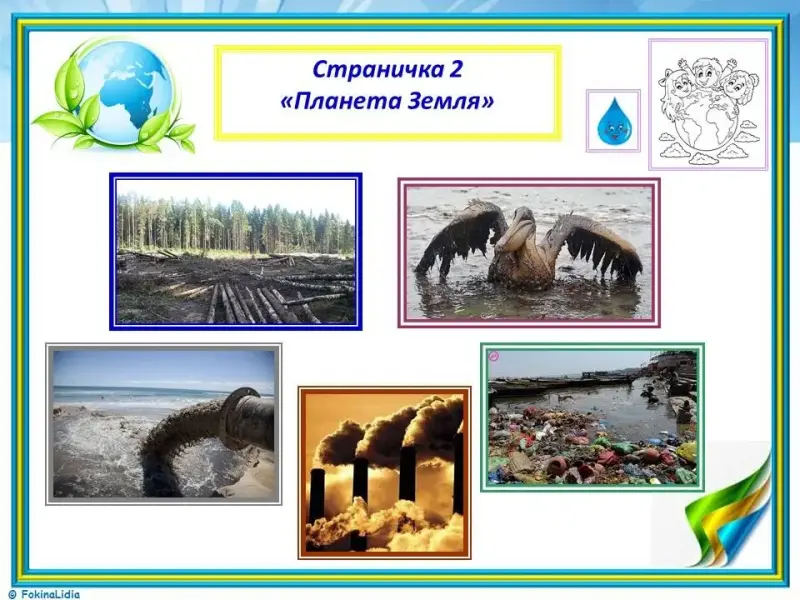 Страничка 2
«Планета Земля»

© FokinaLidia